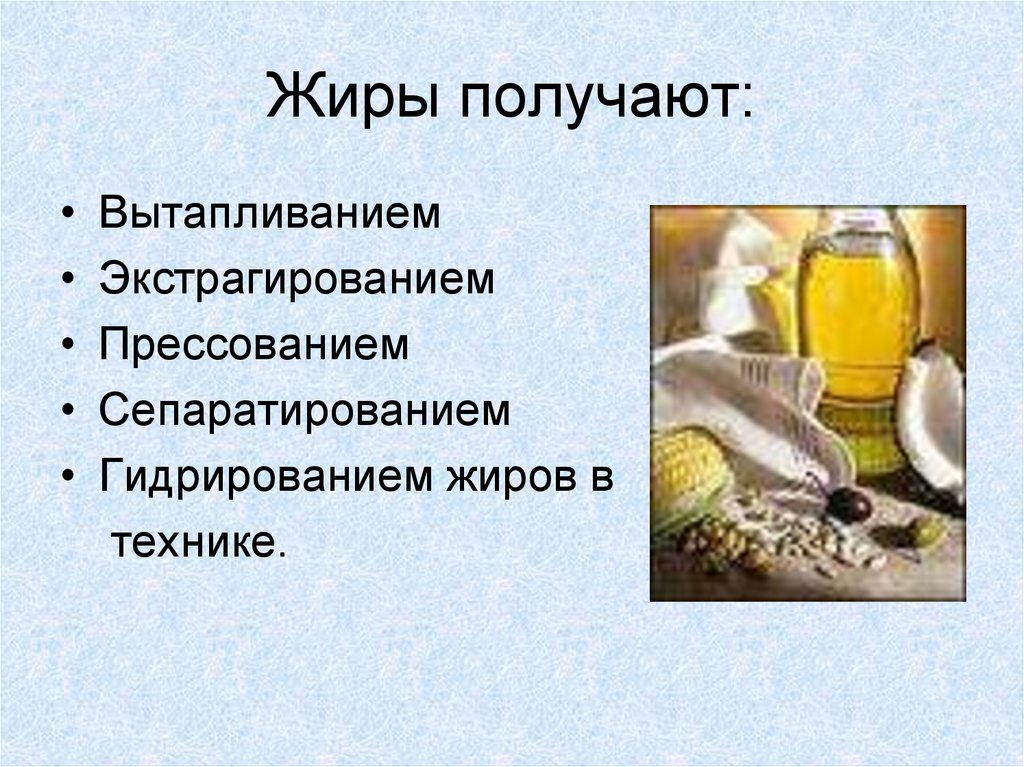 Жиры получают:

• Вытапливанием
• Экстрагированием
• Прессованием
• Сепаратированием
• Гидрированием жиров в технике.